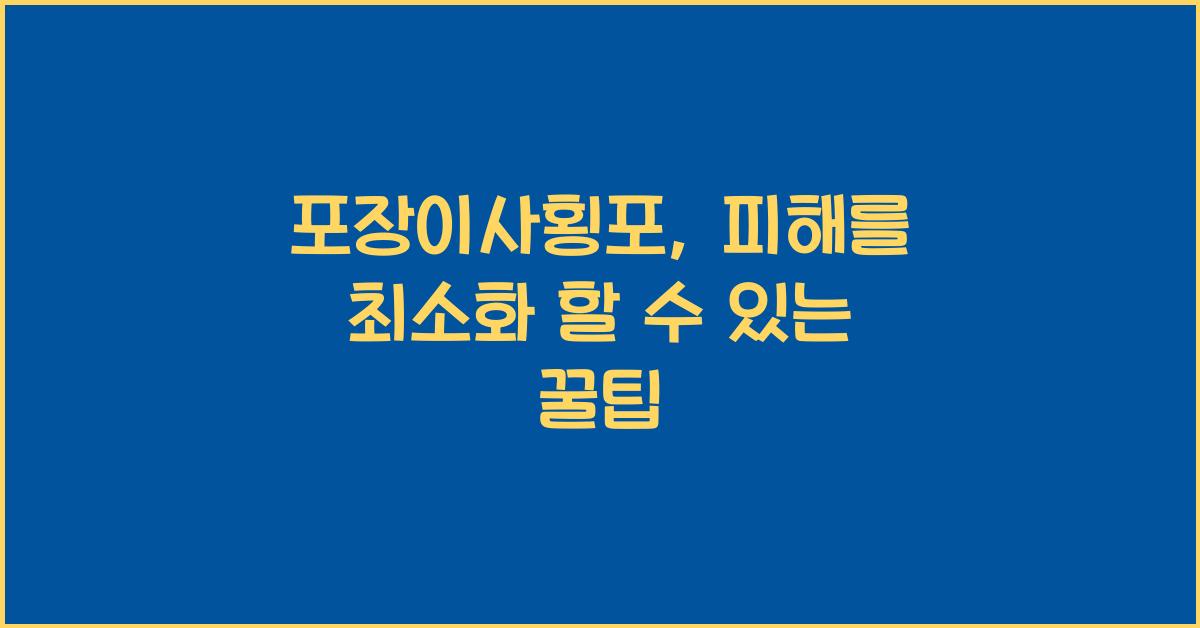 포장이사횡포, 피해를 최소화 할 수 있는 꿀팁